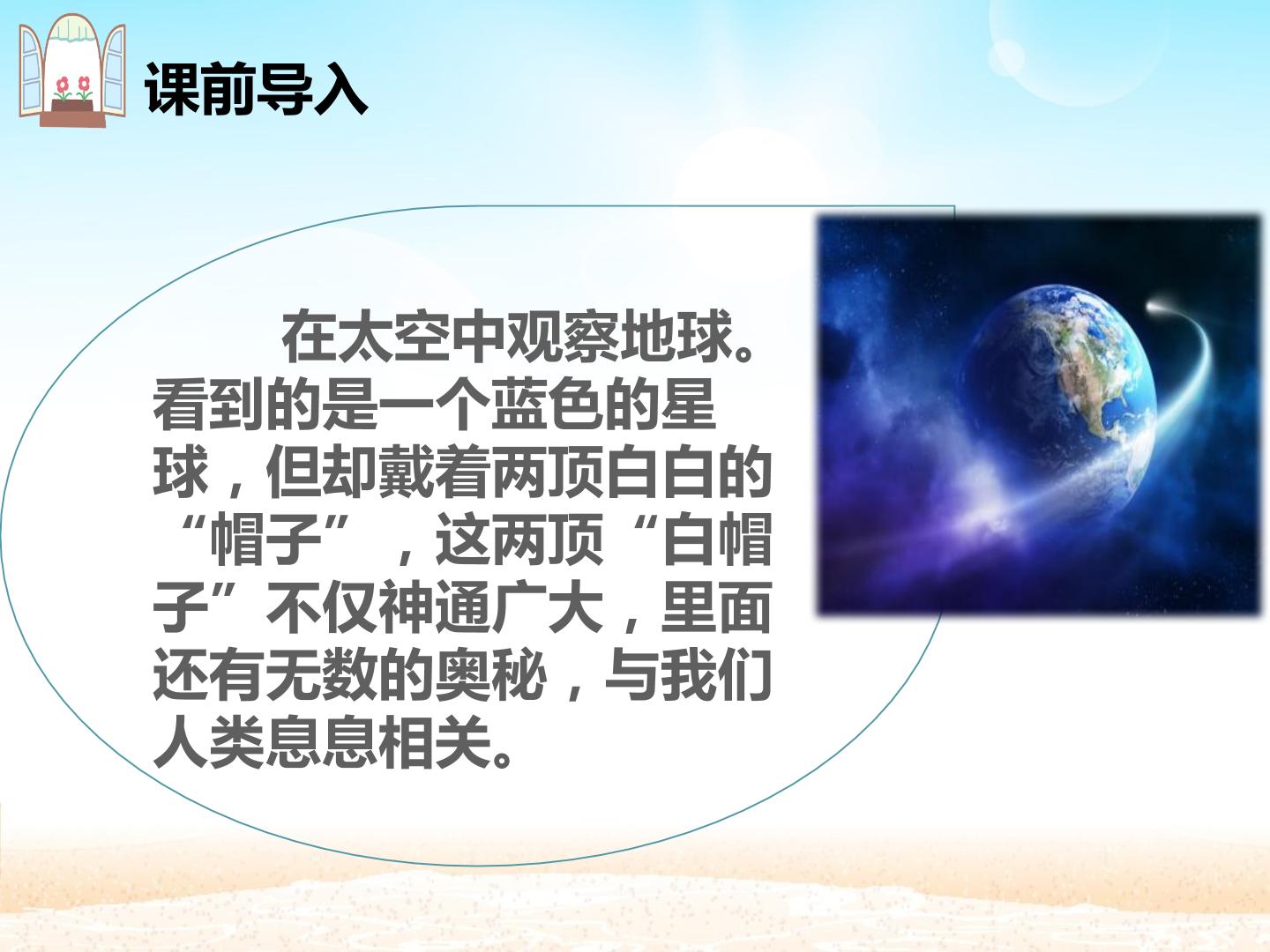 课前导入

在太空中观察地球。看到的是一个蓝色的星球，但却戴着两顶白白的“帽子”，这两顶“白帽子”不仅神通广大，里面还有无数的奥秘，与我们人类息息相关。